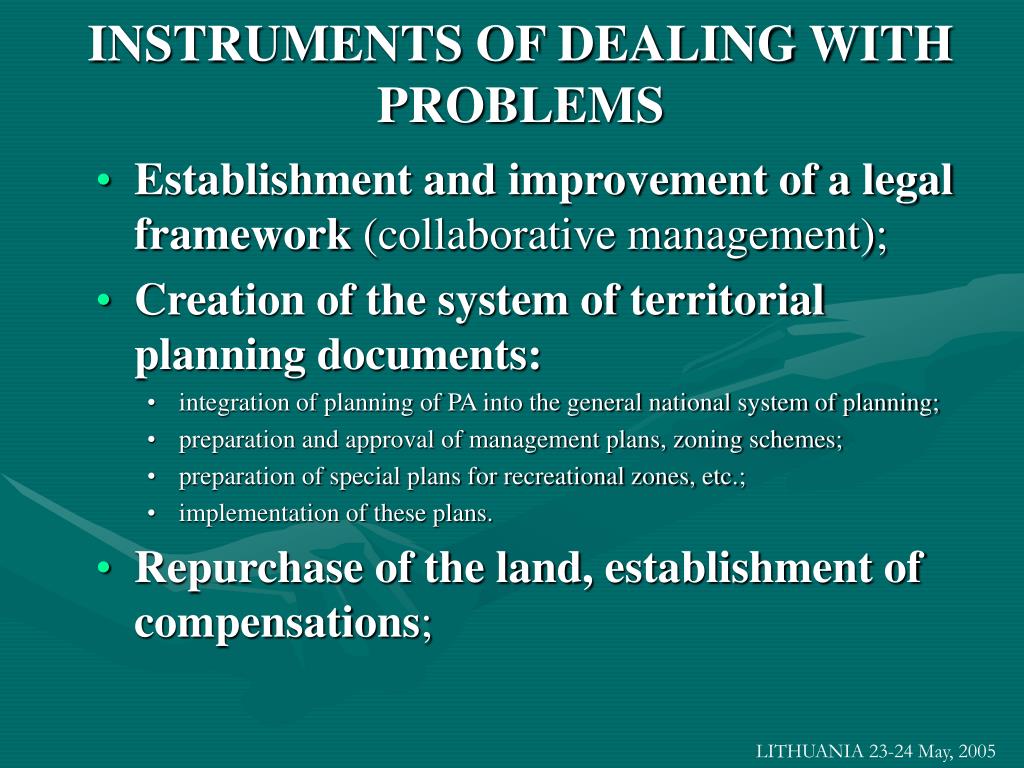 INSTRUMENTS OF DEALING WITH PROBLEMS

• Establishment and improvement of a legal framework (collaborative management);
• Creation of the system of territorial planning documents:
  • integration of planning of PA into the general national system of planning;
  • preparation and approval of management plans, zoning schemes;
  • preparation of special plans for recreational zones, etc.;
  • implementation of these plans.
• Repurchase of the land, establishment of compensations;

LITHUANIA 23-24 May, 2005